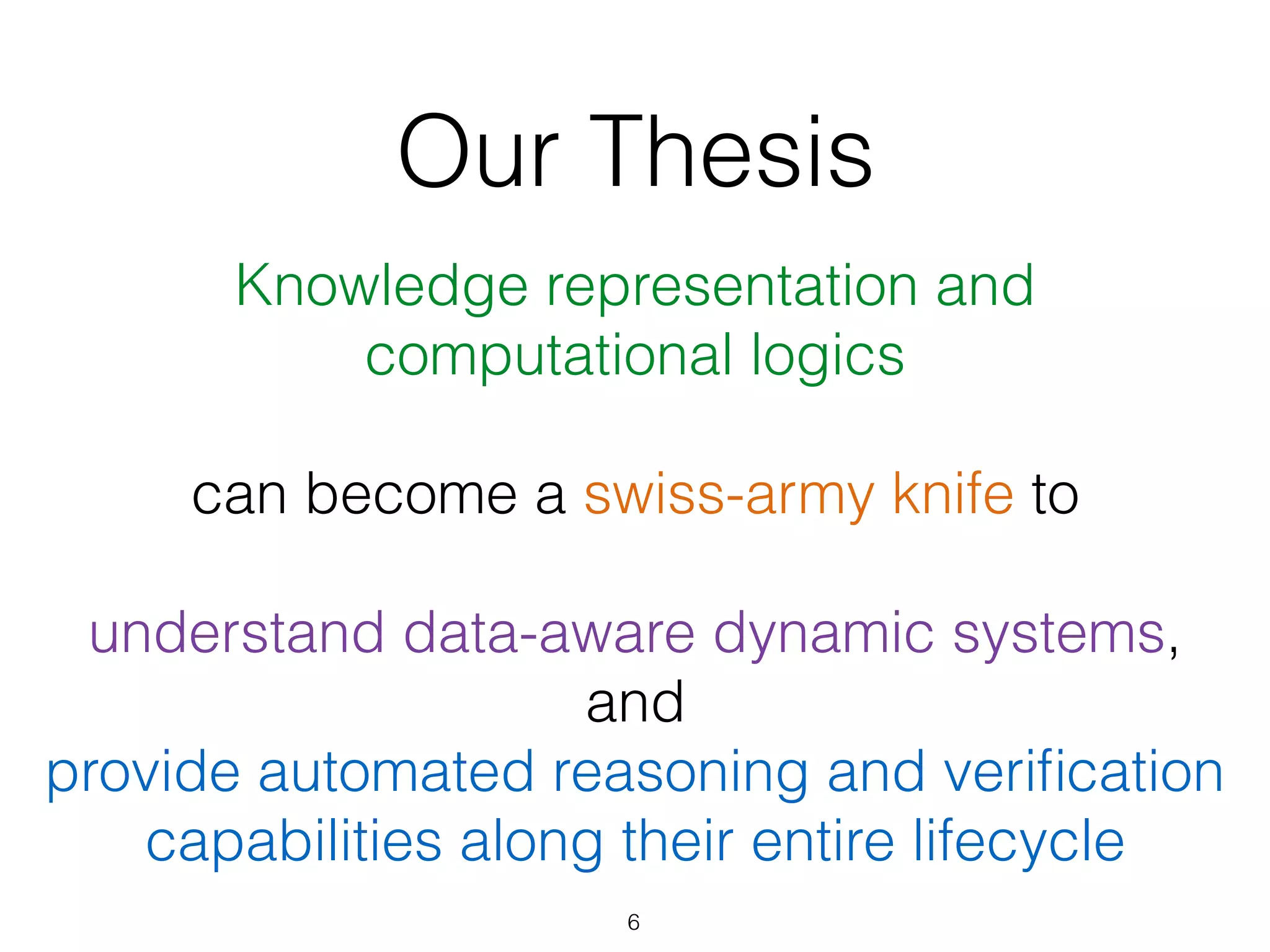 Our Thesis

Knowledge representation and computational logics

can become a swiss-army knife to

understand data-aware dynamic systems,
and
provide automated reasoning and verification capabilities along their entire lifecycle

6